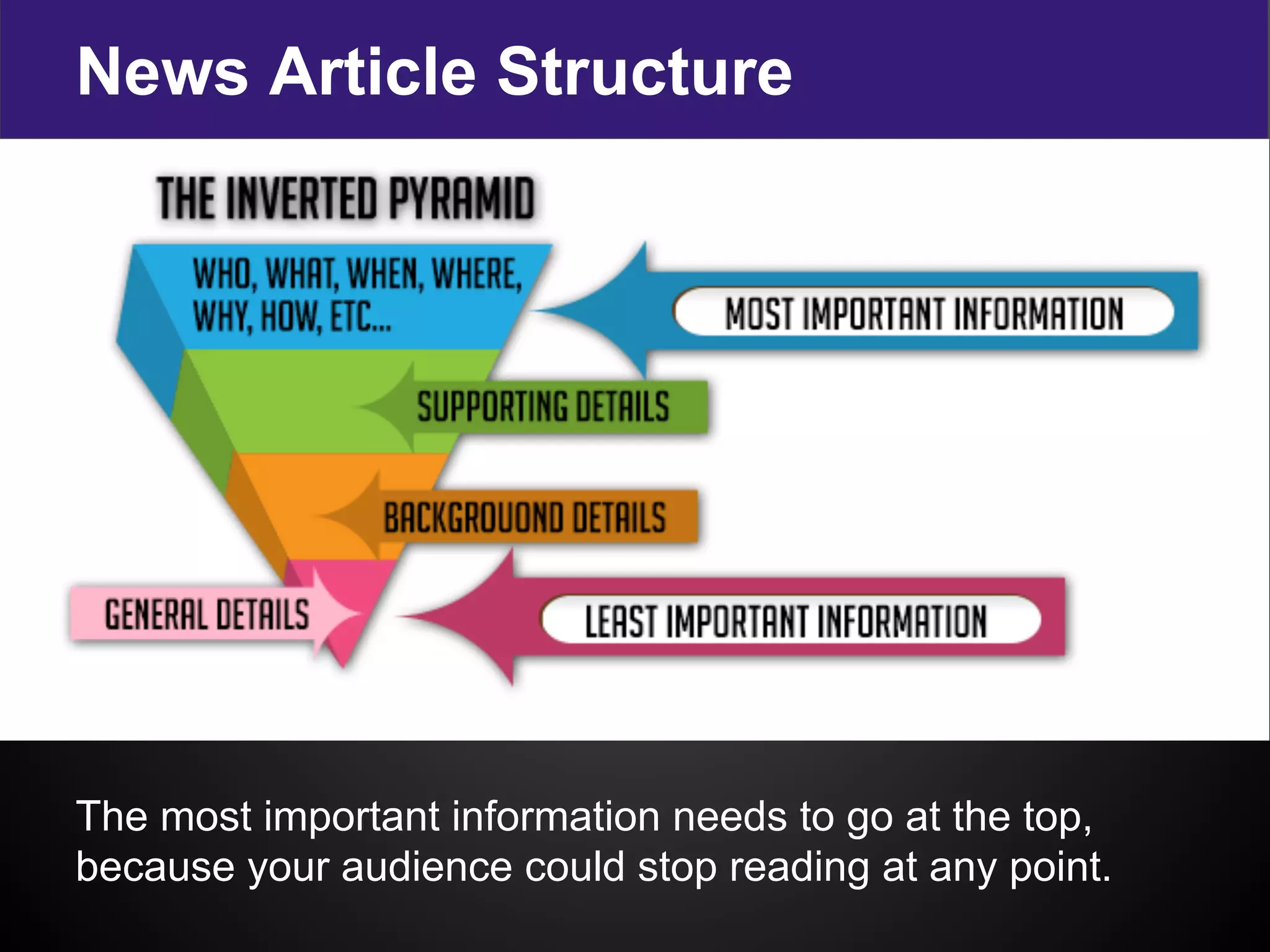 News Article Structure

THE INVERTED PYRAMID

WHO, WHAT, WHEN, WHERE, WHY, HOW, ETC...

MOST IMPORTANT INFORMATION

SUPPORTING DETAILS

BACKGROUOND DETAILS

GENERAL DETAILS

LEAST IMPORTANT INFORMATION

The most important information needs to go at the top, because your audience could stop reading at any point.